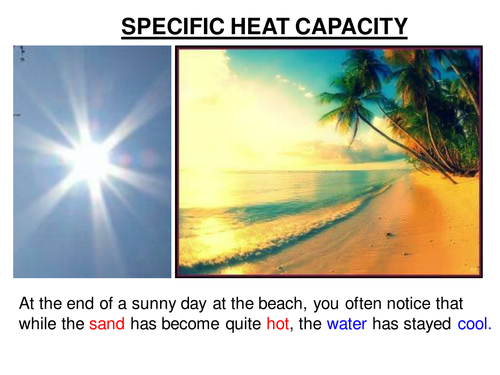 SPECIFIC HEAT CAPACITY

At the end of a sunny day at the beach, you often notice that while the sand has become quite hot, the water has stayed cool.